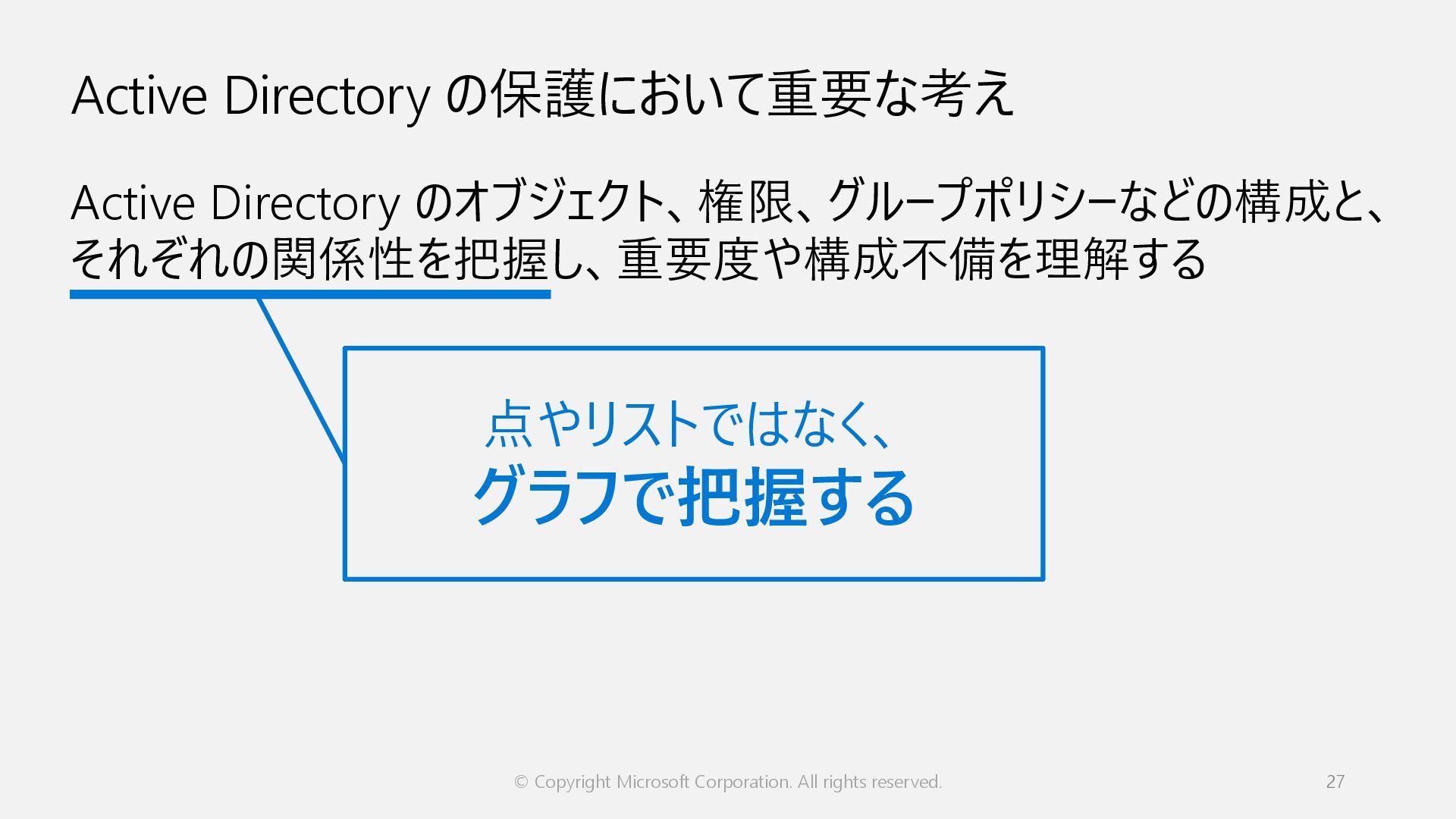 Active Directory の保護において重要な考え

Active Directory のオブジェクト、権限、グループポリシーなどの構成と、それぞれの関係性を把握し、重要度や構成不備を理解する

点やリストではなく、
グラフで把握する

© Copyright Microsoft Corporation. All rights reserved.

27